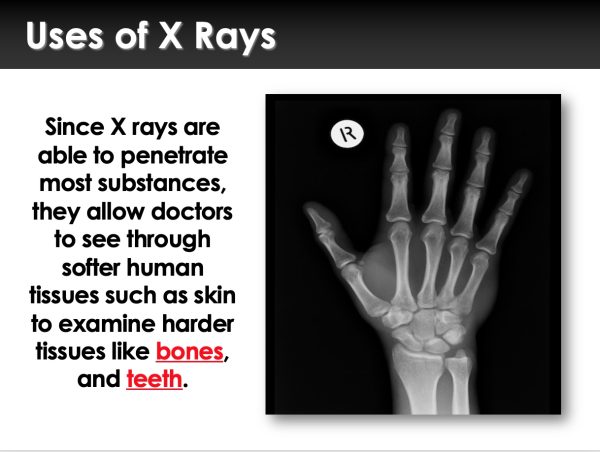 Uses of X Rays

Since X rays are able to penetrate most substances, they allow doctors to see through softer human tissues such as skin to examine harder tissues like bones, and teeth.

R